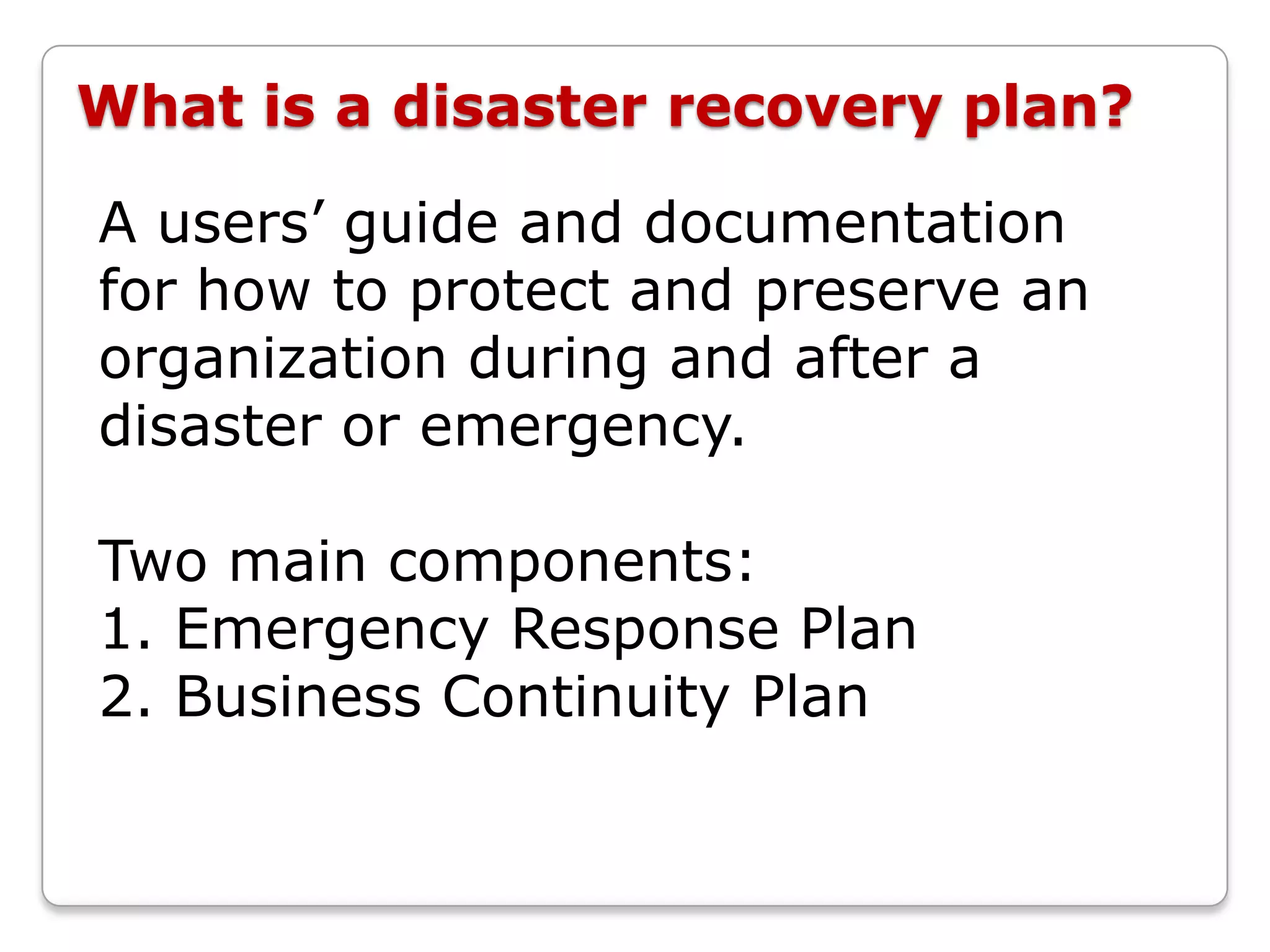 What is a disaster recovery plan?

A users’ guide and documentation for how to protect and preserve an organization during and after a disaster or emergency.

Two main components:
1. Emergency Response Plan
2. Business Continuity Plan